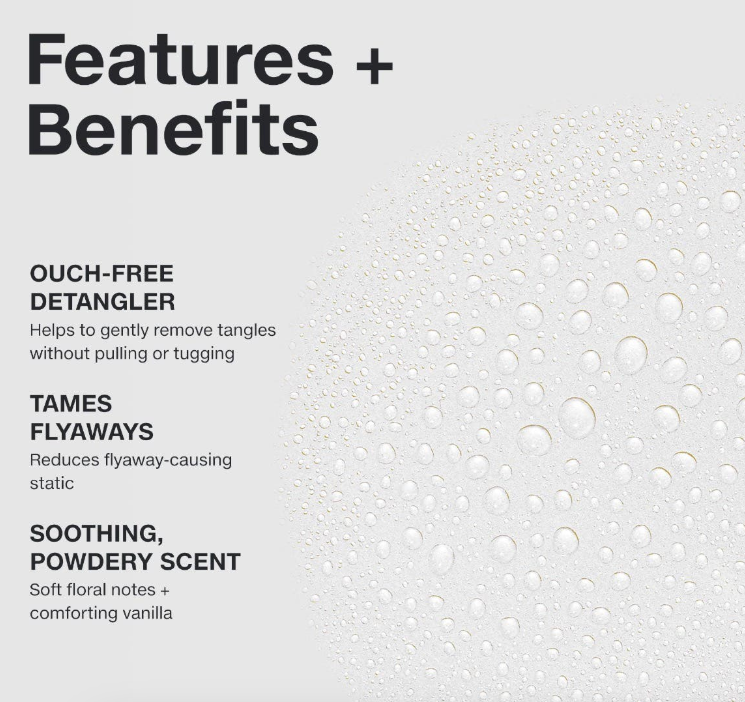 Features + Benefits

OUCH-FREE DETANGLER
Helps to gently remove tangles without pulling or tugging

TAMES FLYAWAYS
Reduces flyaway-causing static

SOOTHING, POWDERY SCENT
Soft floral notes + comforting vanilla